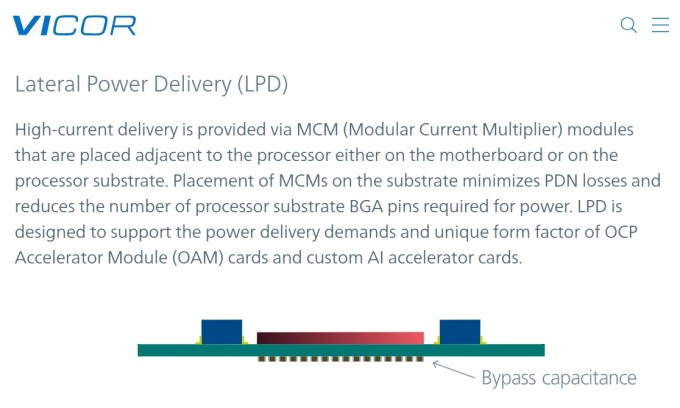 VICOR

Lateral Power Delivery (LPD)

High-current delivery is provided via MCM (Modular Current Multiplier) modules that are placed adjacent to the processor either on the motherboard or on the processor substrate. Placement of MCMs on the substrate minimizes PDN losses and reduces the number of processor substrate BGA pins required for power. LPD is designed to support the power delivery demands and unique form factor of OCP Accelerator Module (OAM) cards and custom AI accelerator cards.

Bypass capacitance